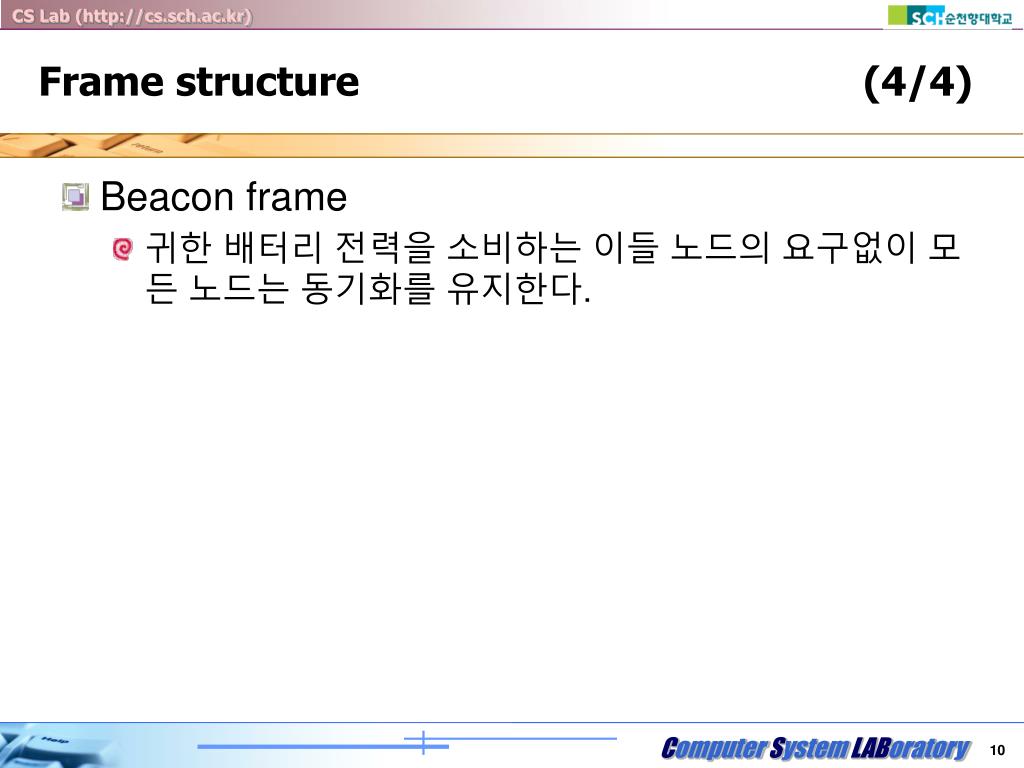 CS Lab (http://cs.sch.ac.kr)

SCH 순천향대학교

Frame structure (4/4)

Beacon frame

귀한 배터리 전력을 소비하는 이들 노드의 요구없이 모든 노드는 동기화를 유지한다.

Computer System LABoratory

10